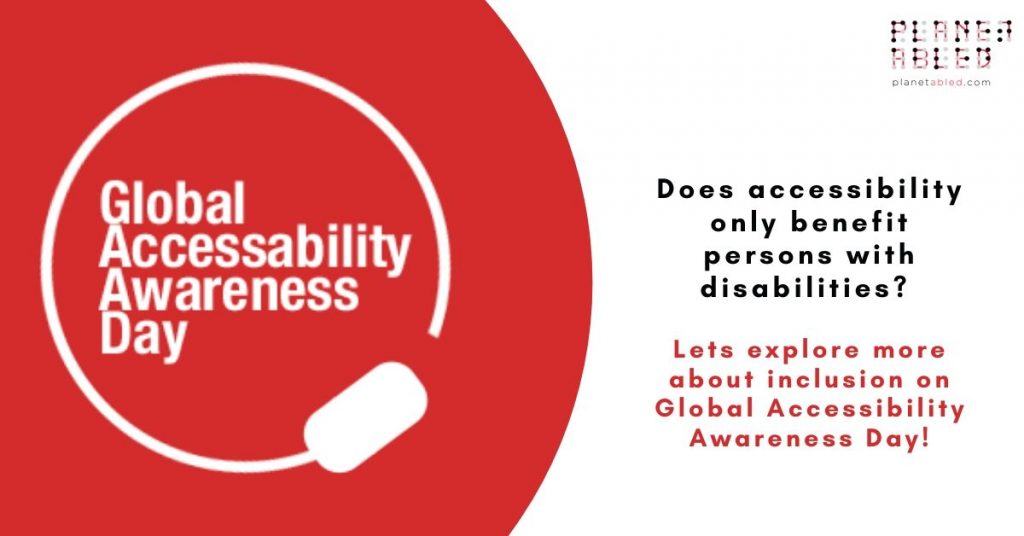 Global Accessability Awareness Day

PLANET ABLED
planetabled.com

Does accessibility only benefit persons with disabilities?

Lets explore more about inclusion on Global Accessibility Awareness Day!